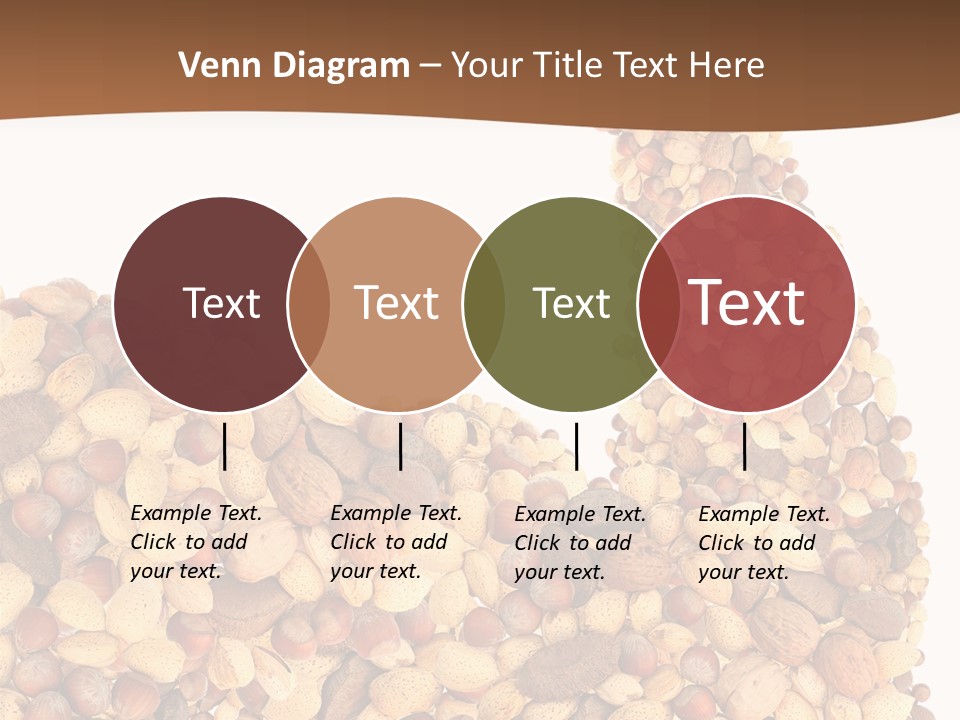 Venn Diagram – Your Title Text Here

Text

Text

Text

Text

Example Text. Click to add your text.

Example Text. Click to add your text.

Example Text. Click to add your text.

Example Text. Click to add your text.